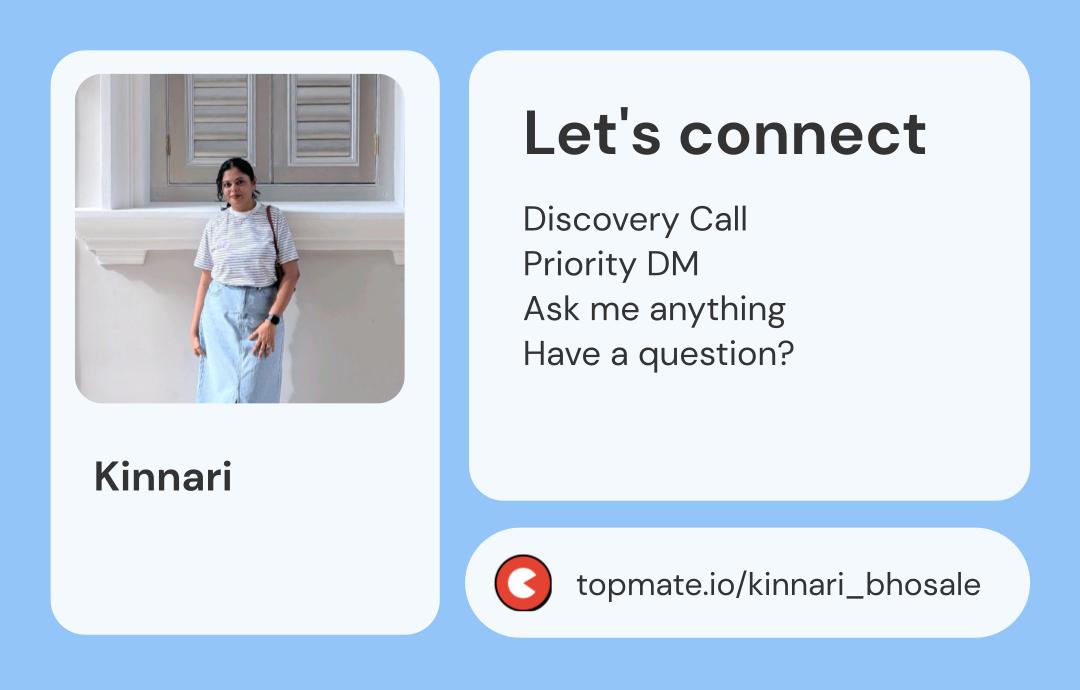 Kinnari

Let's connect

Discovery Call
Priority DM
Ask me anything
Have a question?

topmate.io/kinnari_bhosale